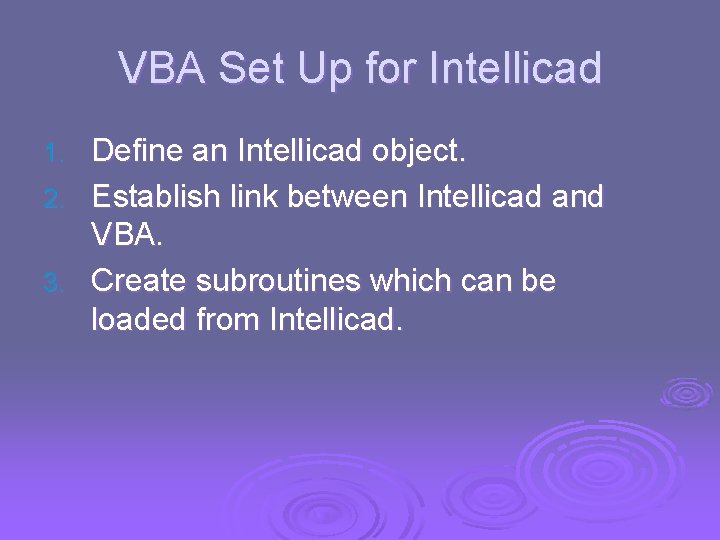 VBA Set Up for Intellicad

1. Define an Intellicad object.
2. Establish link between Intellicad and VBA.
3. Create subroutines which can be loaded from Intellicad.